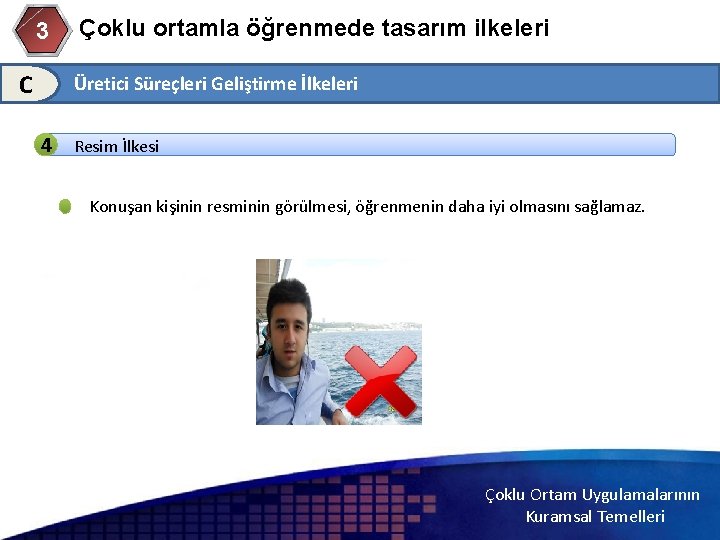 3 Çoklu ortamla öğrenmede tasarım ilkeleri

C Üretici Süreçleri Geliştirme İlkeleri

4 Resim İlkesi

Konuşan kişinin resminin görülmesi, öğrenmenin daha iyi olmasını sağlamaz.

Çoklu Ortam Uygulamalarının Kuramsal Temelleri